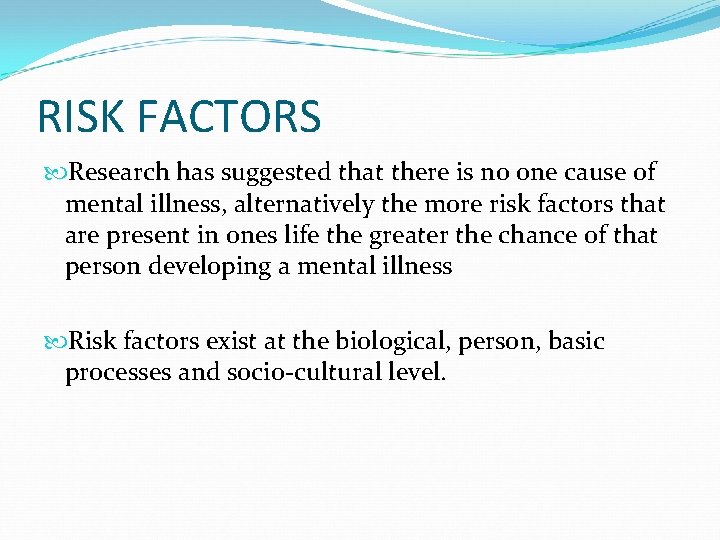 RISK FACTORS

Research has suggested that there is no one cause of mental illness, alternatively the more risk factors that are present in ones life the greater the chance of that person developing a mental illness

Risk factors exist at the biological, person, basic processes and socio-cultural level.